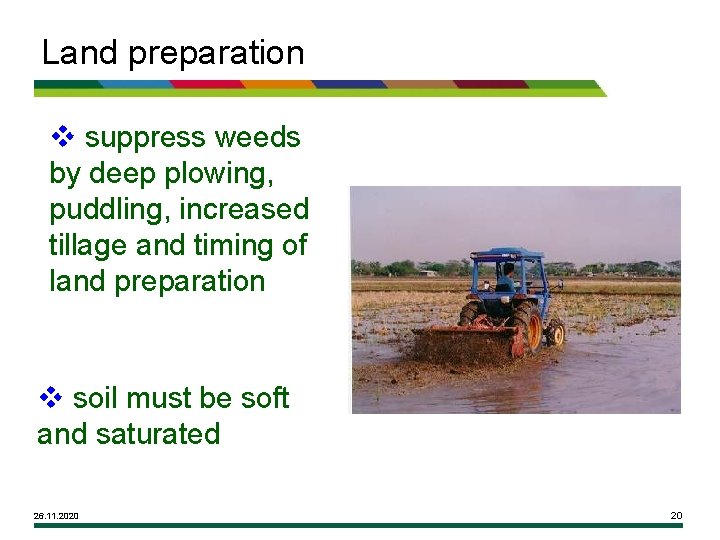 Land preparation

❖ suppress weeds by deep plowing, puddling, increased tillage and timing of land preparation

❖ soil must be soft and saturated

26.11.2020

20